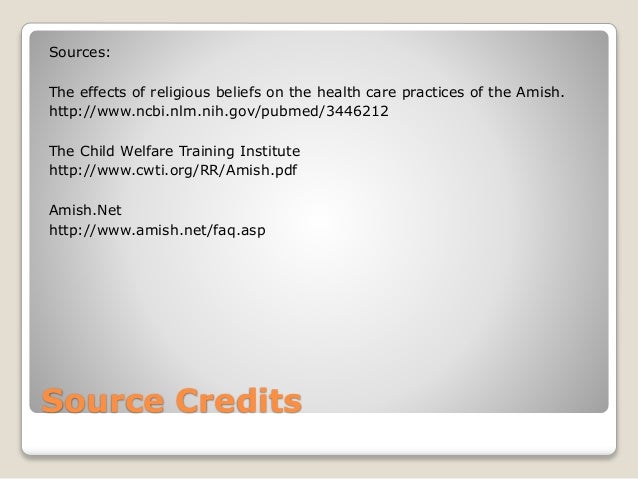 Sources:

The effects of religious beliefs on the health care practices of the Amish. http://www.ncbi.nlm.nih.gov/pubmed/3446212

The Child Welfare Training Institute
http://www.cwti.org/RR/Amish.pdf

Amish.Net
http://www.amish.net/faq.asp

Source Credits